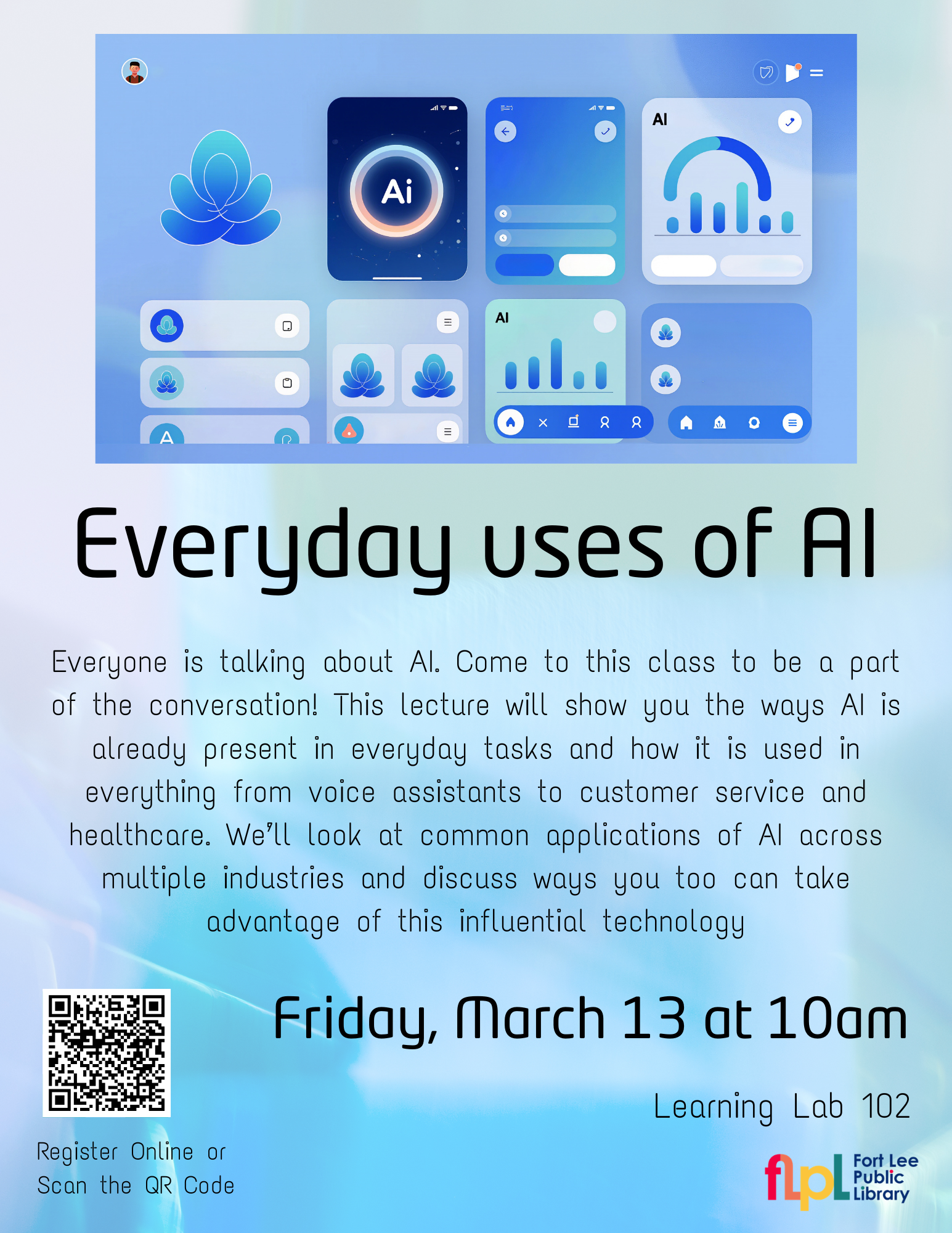 Ai

AI

AI

Everyday uses of AI

Everyone is talking about AI. Come to this class to be a part of the conversation! This lecture will show you the ways AI is already present in everyday tasks and how it is used in everything from voice assistants to customer service and healthcare. We'll look at common applications of AI across multiple industries and discuss ways you too can take advantage of this influential technology

Friday, March 13 at 10am

Learning Lab 102

Register Online or Scan the QR Code

flpl Fort Lee Public Library